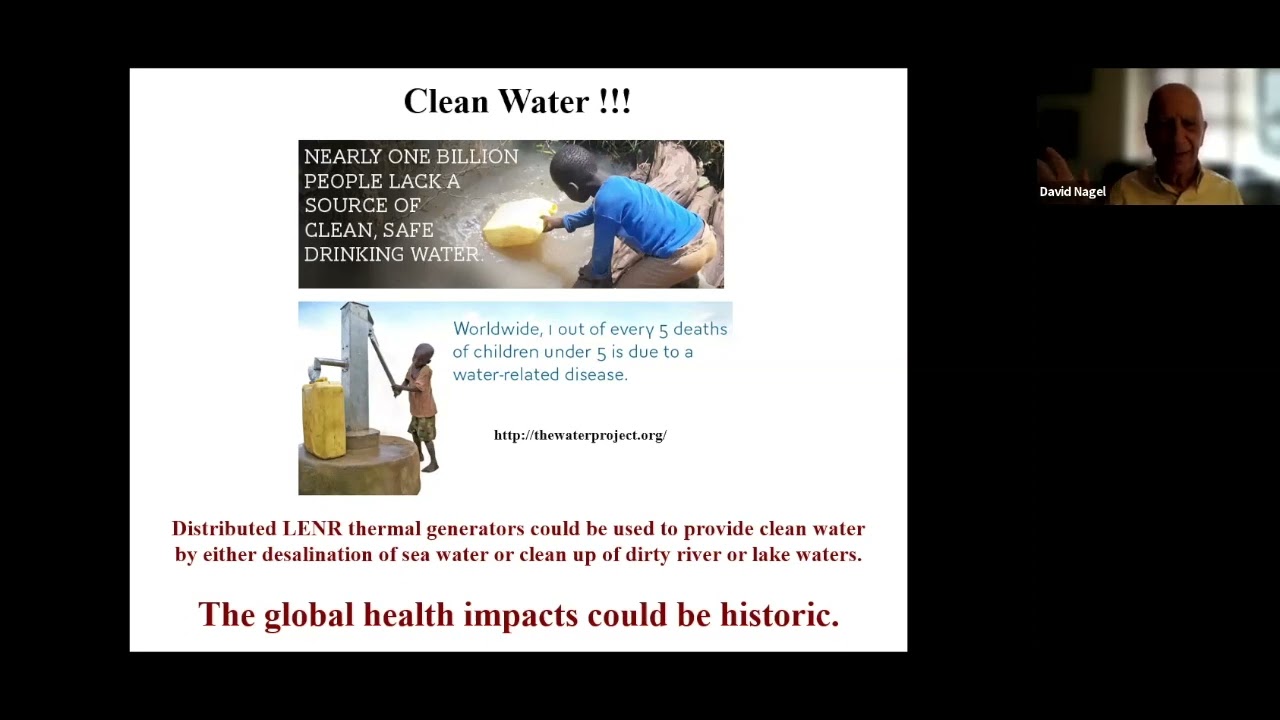 Clean Water !!!

NEARLY ONE BILLION PEOPLE LACK A SOURCE OF CLEAN, SAFE DRINKING WATER.

Worldwide, 1 out of every 5 deaths of children under 5 is due to a water-related disease.

http://thewaterproject.org/

Distributed LENR thermal generators could be used to provide clean water by either desalination of sea water or clean up of dirty river or lake waters.

The global health impacts could be historic.

David Nagel